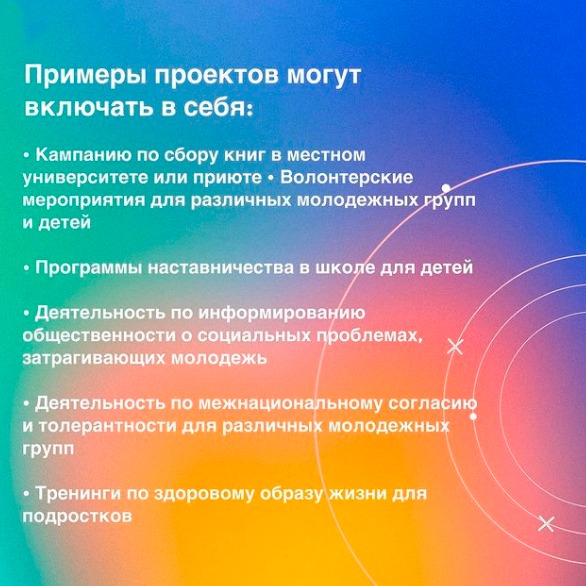 Примеры проектов могут включать в себя:

• Кампанию по сбору книг в местном университете или приюте • Волонтерские мероприятия для различных молодежных групп и детей

• Программы наставничества в школе для детей

• Деятельность по информированию общественности о социальных проблемах, затрагивающих молодежь

• Деятельность по межнациональному согласию и толерантности для различных молодежных групп

• Тренинги по здоровому образу жизни для подростков